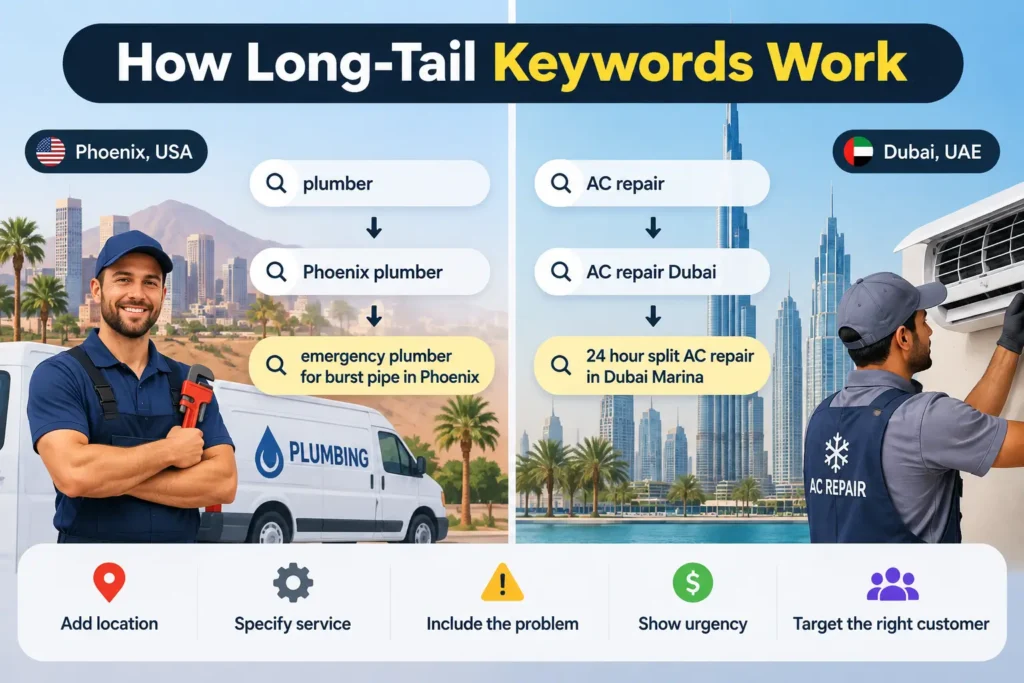 How Long-Tail Keywords Work

Phoenix, USA

plumber

Phoenix plumber

emergency plumber for burst pipe in Phoenix

PLUMBING

Dubai, UAE

AC repair

AC repair Dubai

24 hour split AC repair in Dubai Marina

AC REPAIR

Add location

Specify service

Include the problem

Show urgency

Target the right customer